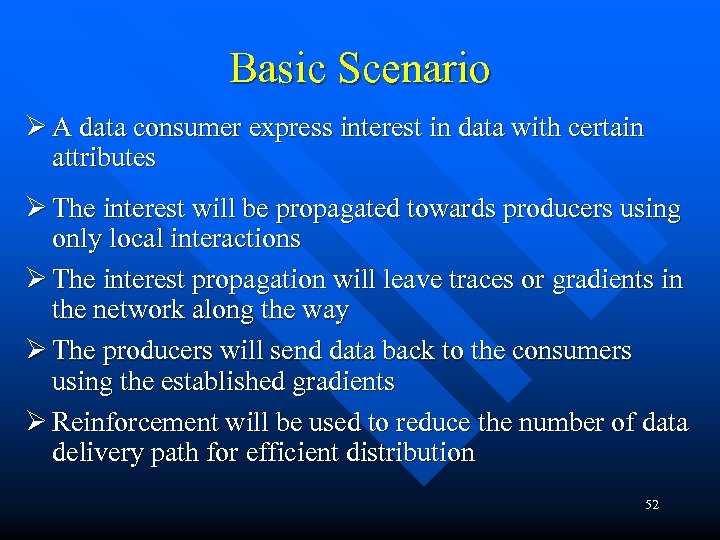 Basic Scenario

➢ A data consumer express interest in data with certain attributes

➢ The interest will be propagated towards producers using only local interactions

➢ The interest propagation will leave traces or gradients in the network along the way

➢ The producers will send data back to the consumers using the established gradients

➢ Reinforcement will be used to reduce the number of data delivery path for efficient distribution

52